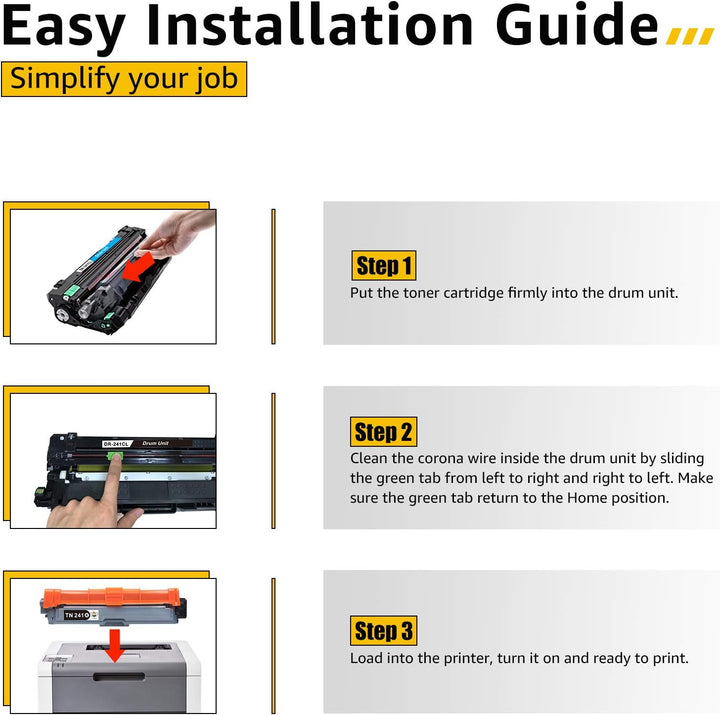 Easy Installation Guide

Simplify your job

Step 1
Put the toner cartridge firmly into the drum unit.

DR-241CL Drum Unit

Step 2
Clean the corona wire inside the drum unit by sliding the green tab from left to right and right to left. Make sure the green tab return to the Home position.

TN 241

Step 3
Load into the printer, turn it on and ready to print.